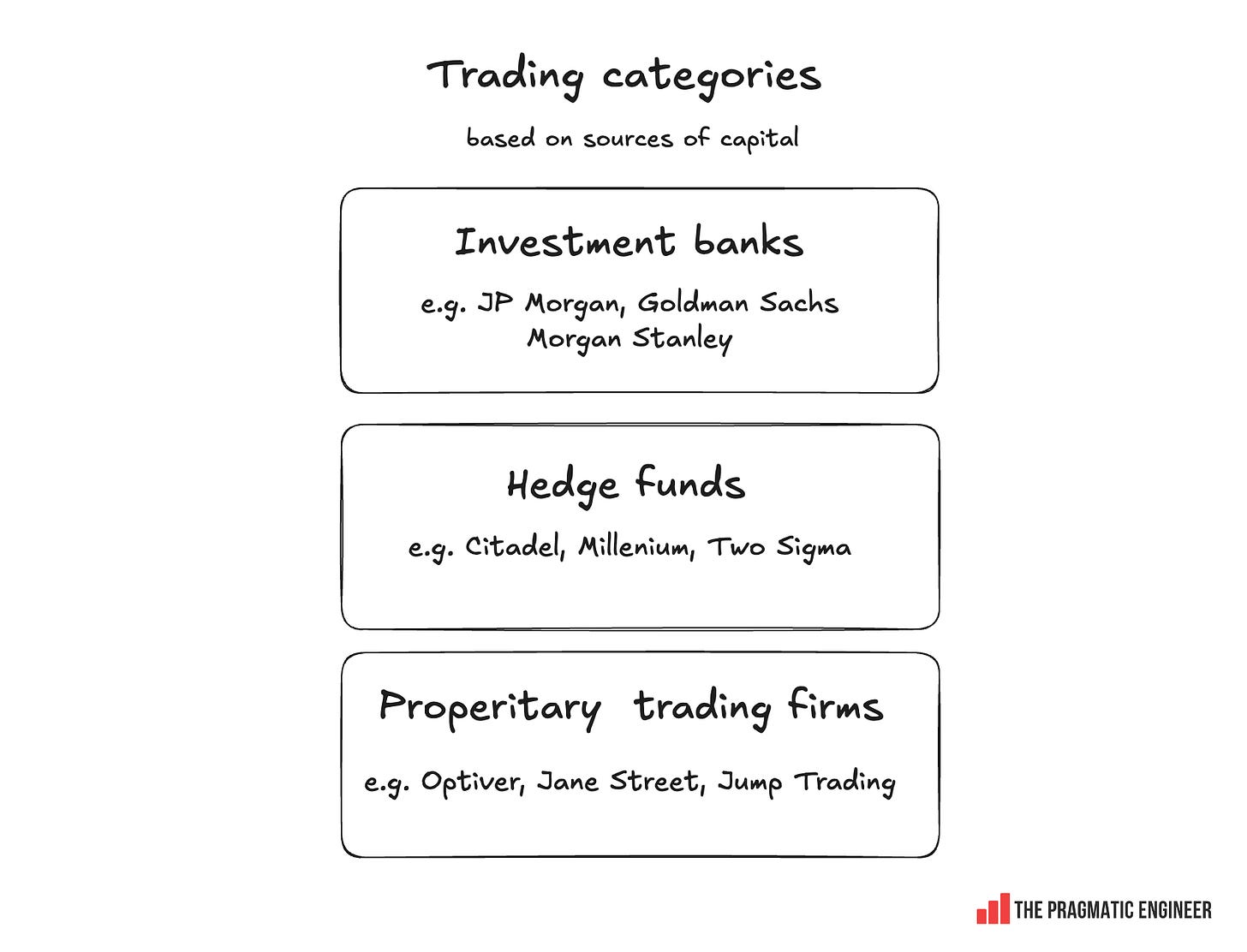 Trading categories

based on sources of capital

Investment banks

e.g. JP Morgan, Goldman Sachs Morgan Stanley

Hedge funds

e.g. Citadel, Millenium, Two Sigma

Properitary trading firms

e.g. Optiver, Jane Street, Jump Trading

THE PRAGMATIC ENGINEER